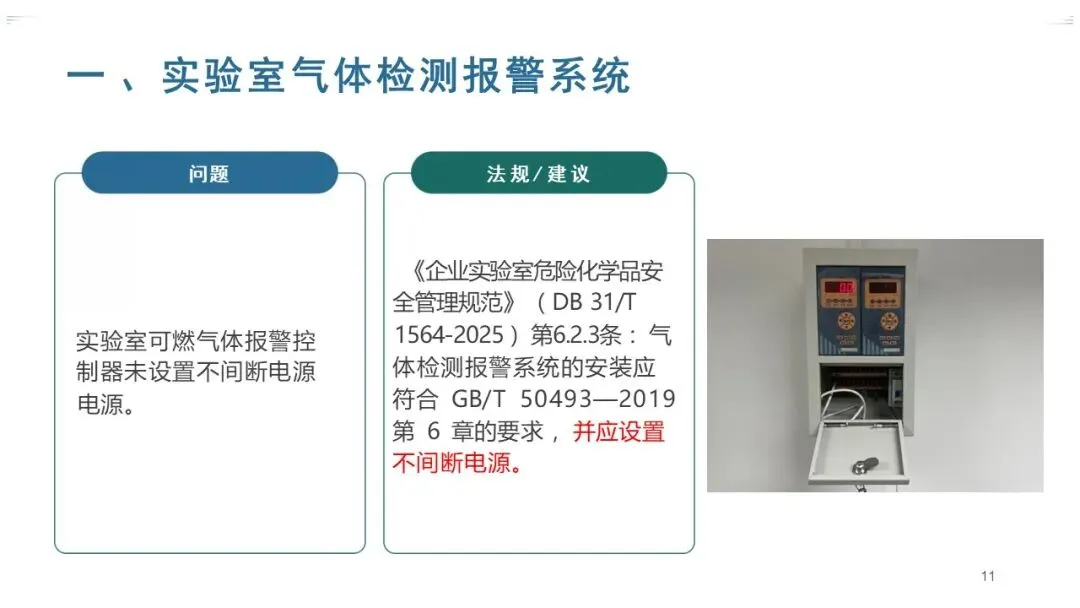 一、实验室气体检测报警系统

问题

实验室可燃气体报警控制器未设置不间断电源电源。

法规/建议

《企业实验室危险化学品安全管理规范》（DB 31/T 1564-2025）第6.2.3条：气体检测报警系统的安装应符合 GB/T 50493—2019 第 6 章的要求，并应设置不间断电源。

11